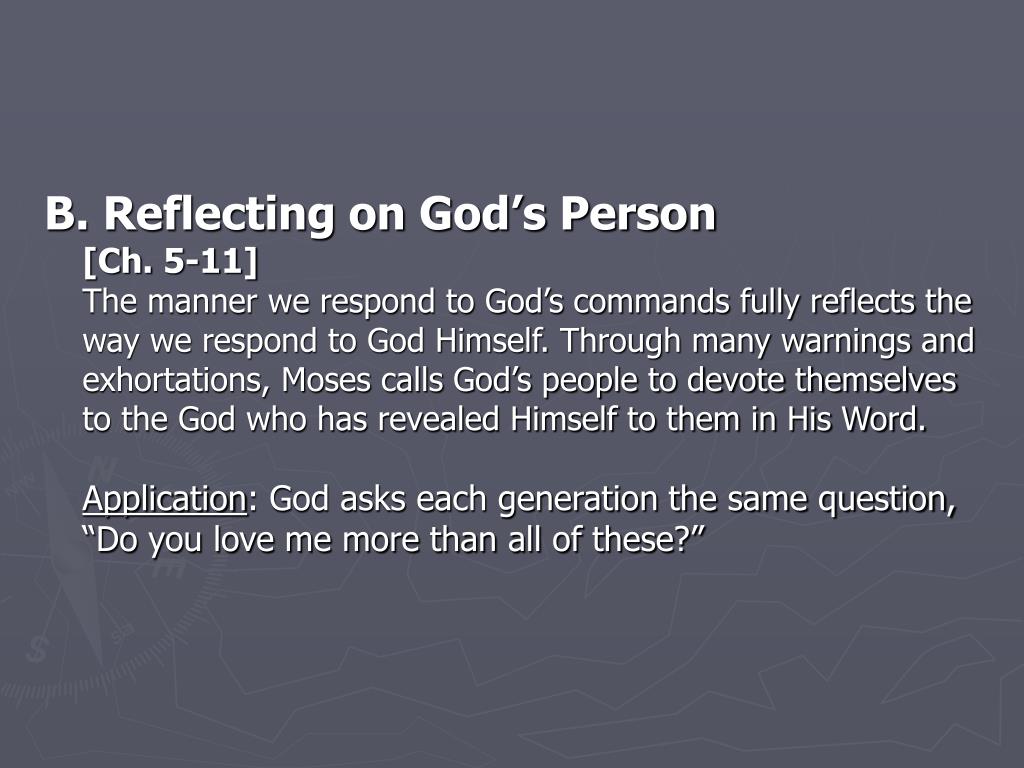 B. Reflecting on God’s Person
[Ch. 5-11]
The manner we respond to God’s commands fully reflects the way we respond to God Himself. Through many warnings and exhortations, Moses calls God’s people to devote themselves to the God who has revealed Himself to them in His Word.

Application: God asks each generation the same question, “Do you love me more than all of these?”